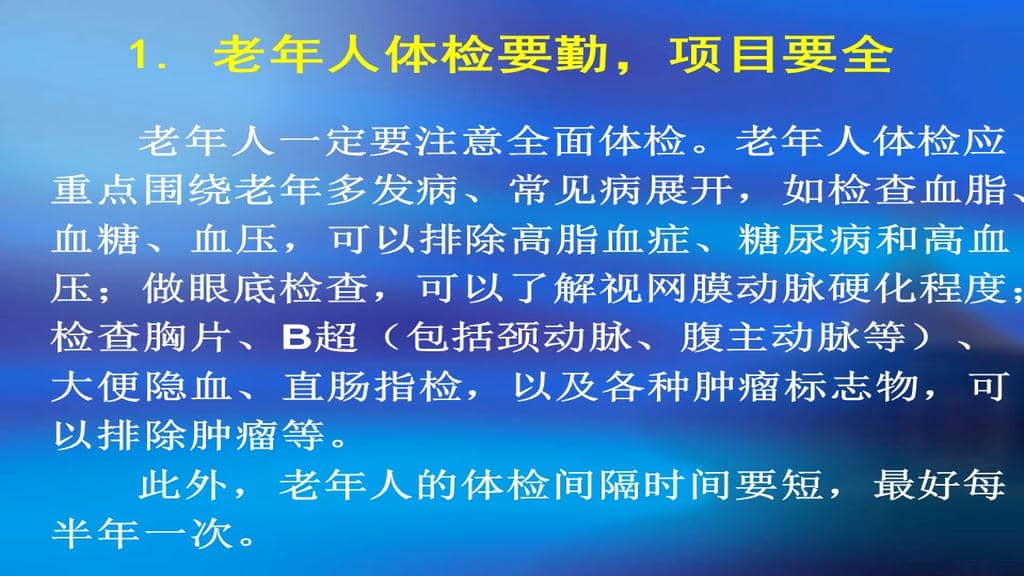 1. 老年人体检要勤，项目要全

老年人一定要注意全面体检。老年人体检应重点围绕老年多发病、常见病展开，如检查血脂、血糖、血压，可以排除高脂血症、糖尿病和高血压；做眼底检查，可以了解视网膜动脉硬化程度；检查胸片、B超（包括颈动脉、腹主动脉等）、大便隐血、直肠指检，以及各种肿瘤标志物，可以排除肿瘤等。

此外，老年人的体检间隔时间要短，最好每半年一次。